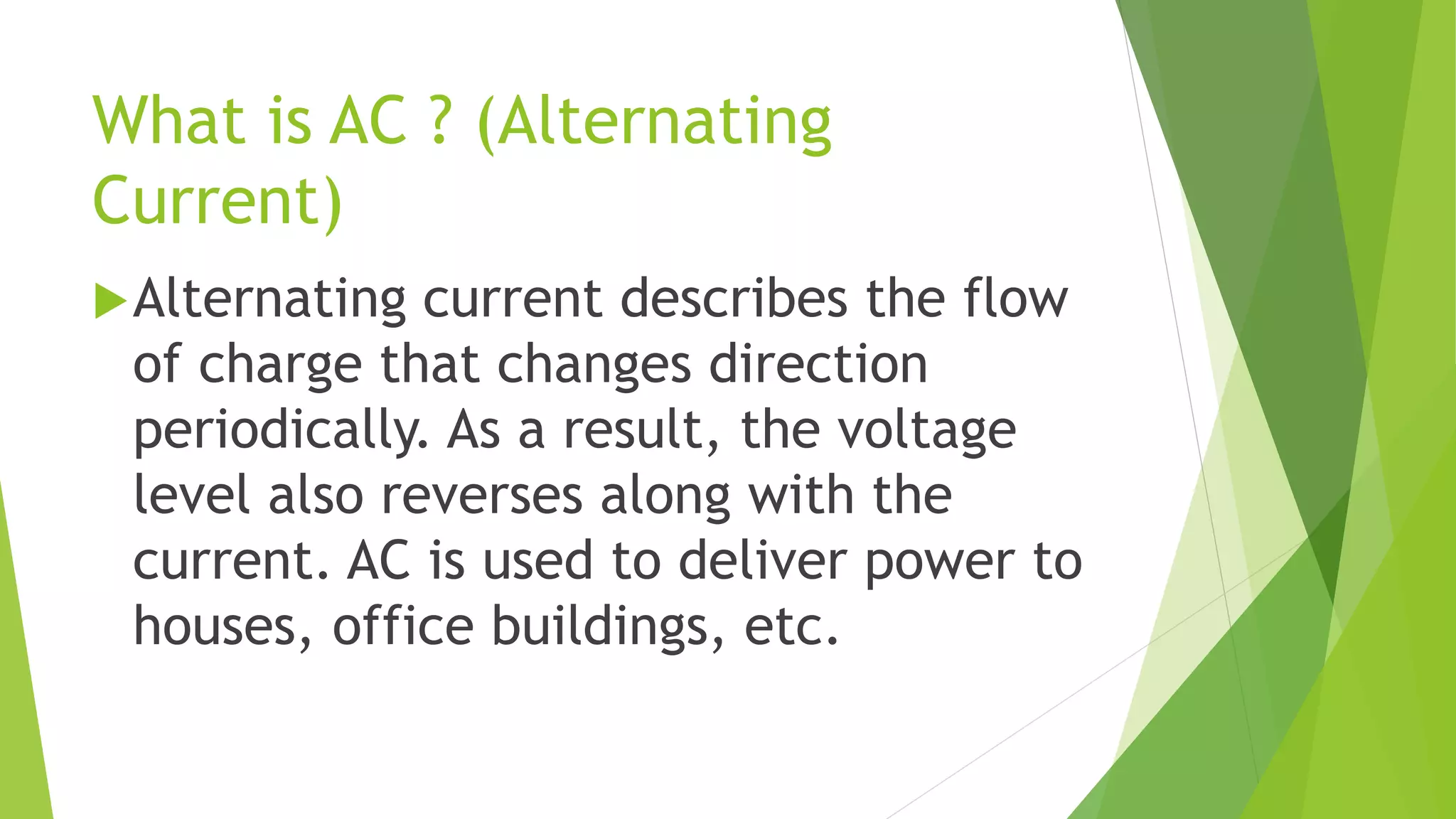 What is AC ? (Alternating Current)

Alternating current describes the flow of charge that changes direction periodically. As a result, the voltage level also reverses along with the current. AC is used to deliver power to houses, office buildings, etc.